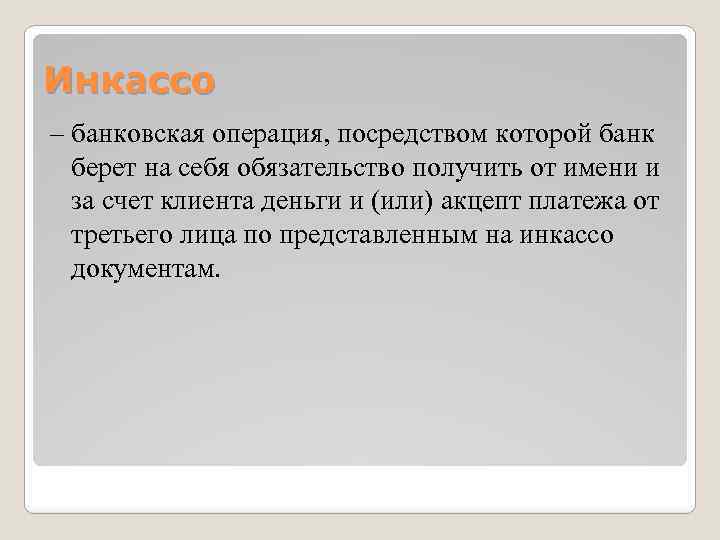 Инкассо

– банковская операция, посредством которой банк берет на себя обязательство получить от имени и за счет клиента деньги и (или) акцепт платежа от третьего лица по представленным на инкассо документам.